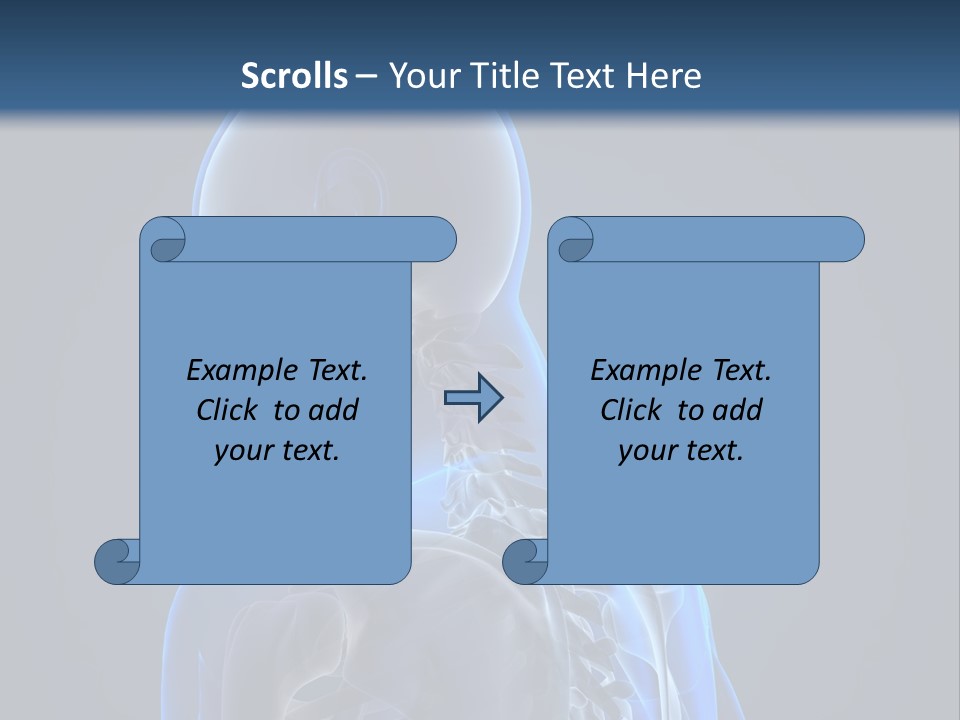 Scrolls – Your Title Text Here

Example Text. Click to add your text.

Example Text. Click to add your text.